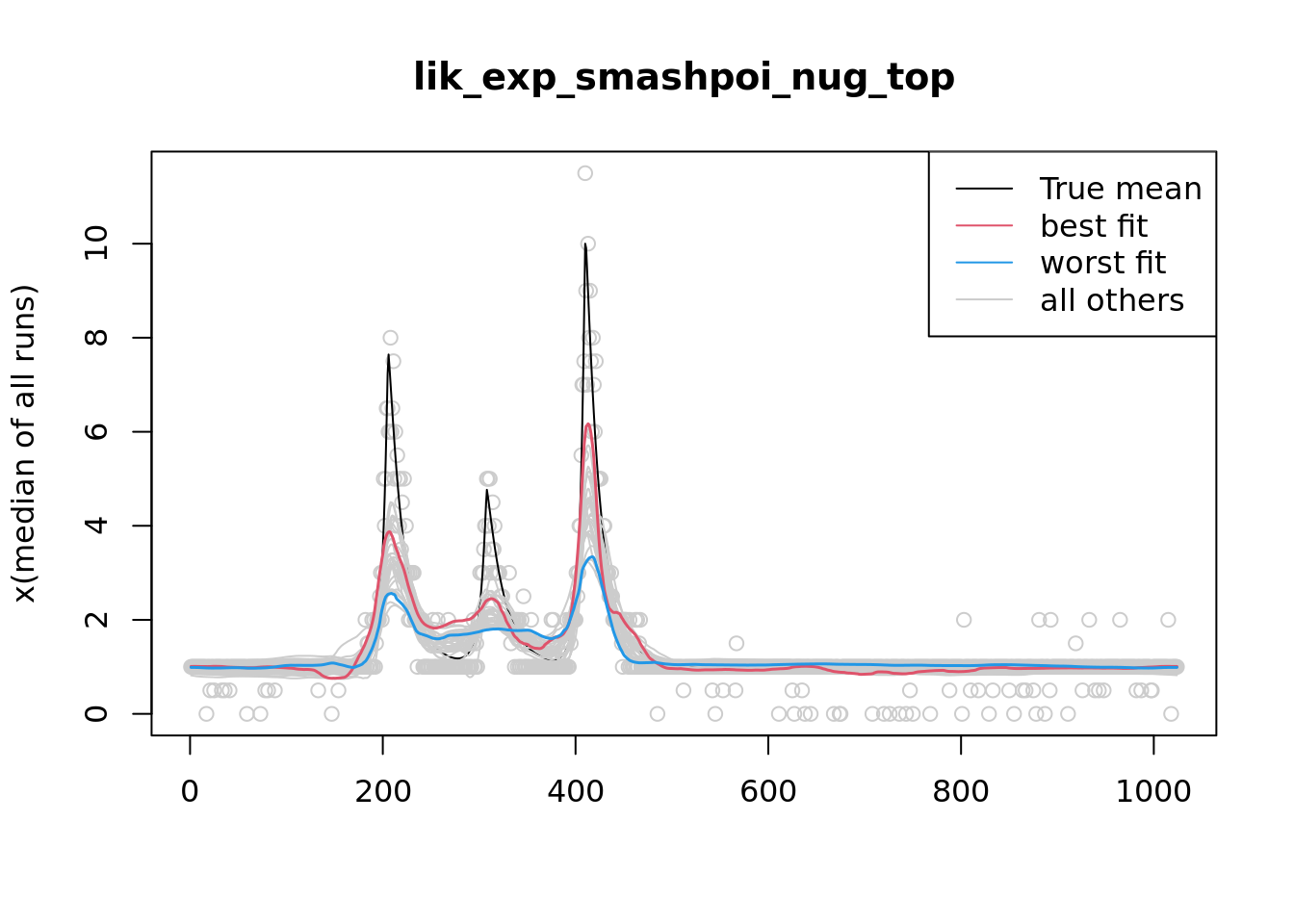 lik_exp_smashpoi_nug_top

True mean
best fit
worst fit
all others

x(median of all runs)

0
2
4
6
8
10

0
200
400
600
800
1000